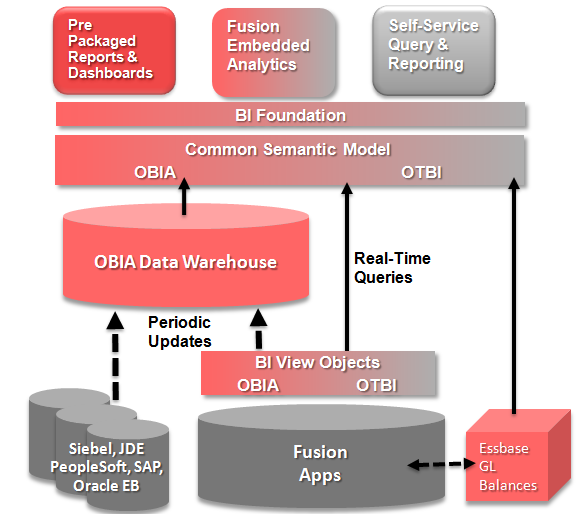 Pre Packaged Reports & Dashboards

Fusion Embedded Analytics

Self-Service Query & Reporting

BI Foundation

Common Semantic Model

OBIA

OTBI

OBIA Data Warehouse

Real-Time Queries

Periodic Updates

BI View Objects

OBIA

OTBI

Siebel, JDE PeopleSoft, SAP, Oracle EB

Fusion Apps

Essbase GL Balances